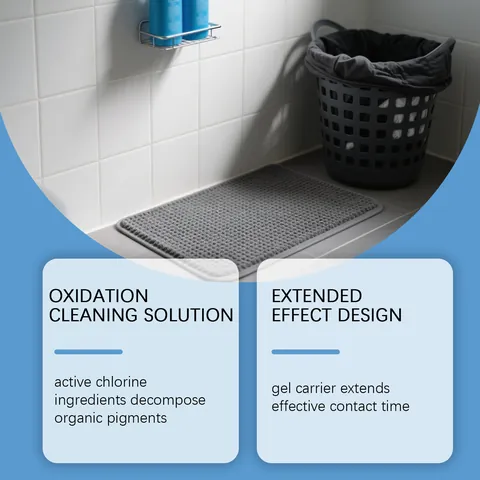 OXIDATION CLEANING SOLUTION

active chlorine ingredients decompose organic pigments

EXTENDED EFFECT DESIGN

gel carrier extends effective contact time